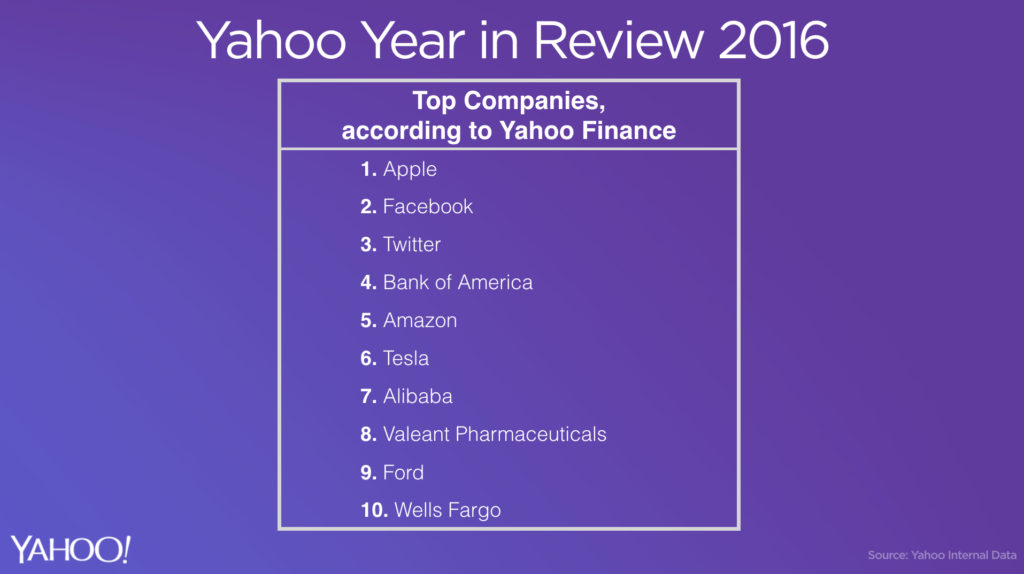 Yahoo Year in Review 2016

Top Companies, according to Yahoo Finance

1. Apple
2. Facebook
3. Twitter
4. Bank of America
5. Amazon
6. Tesla
7. Alibaba
8. Valeant Pharmaceuticals
9. Ford
10. Wells Fargo

YAHOO!

Source: Yahoo Internal Data